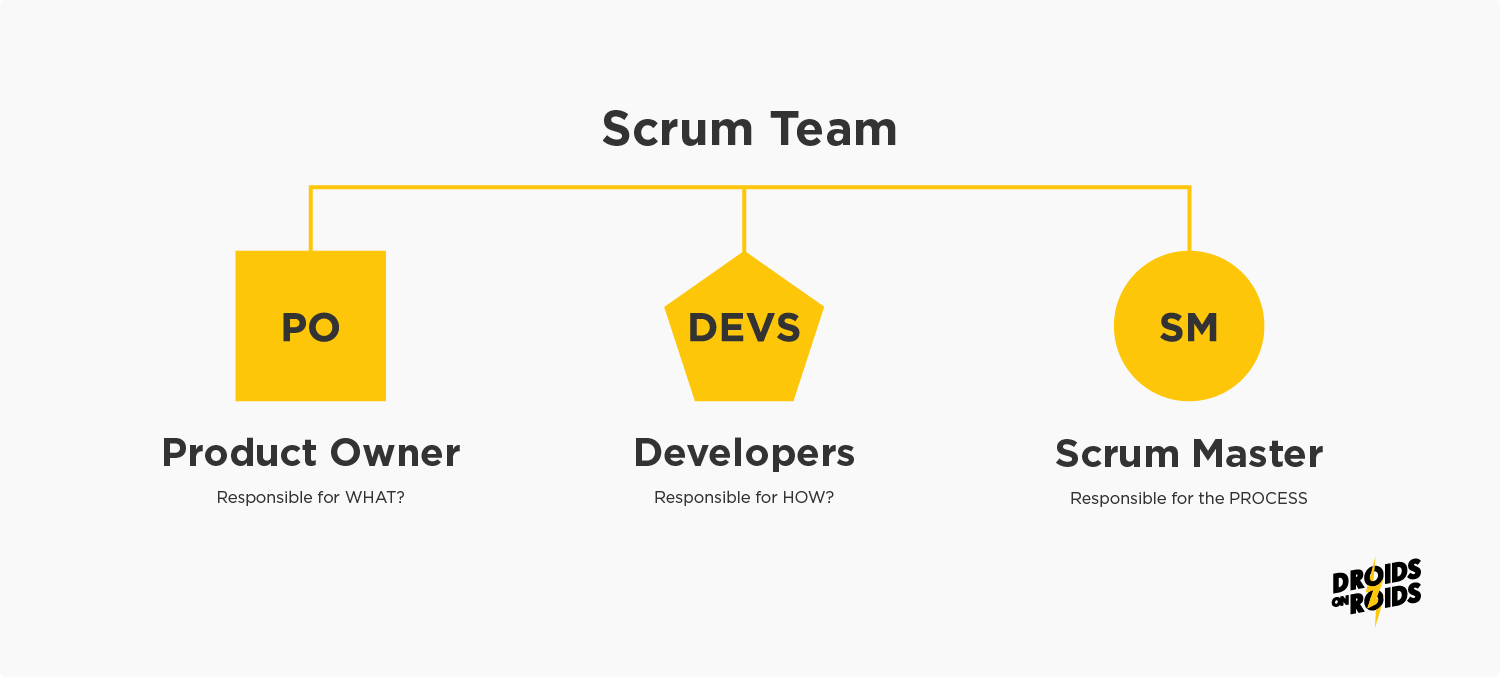 Scrum Team

PO

Product Owner

Responsible for WHAT?

DEVS

Developers

Responsible for HOW?

SM

Scrum Master

Responsible for the PROCESS

DROIDS ON ROIDS